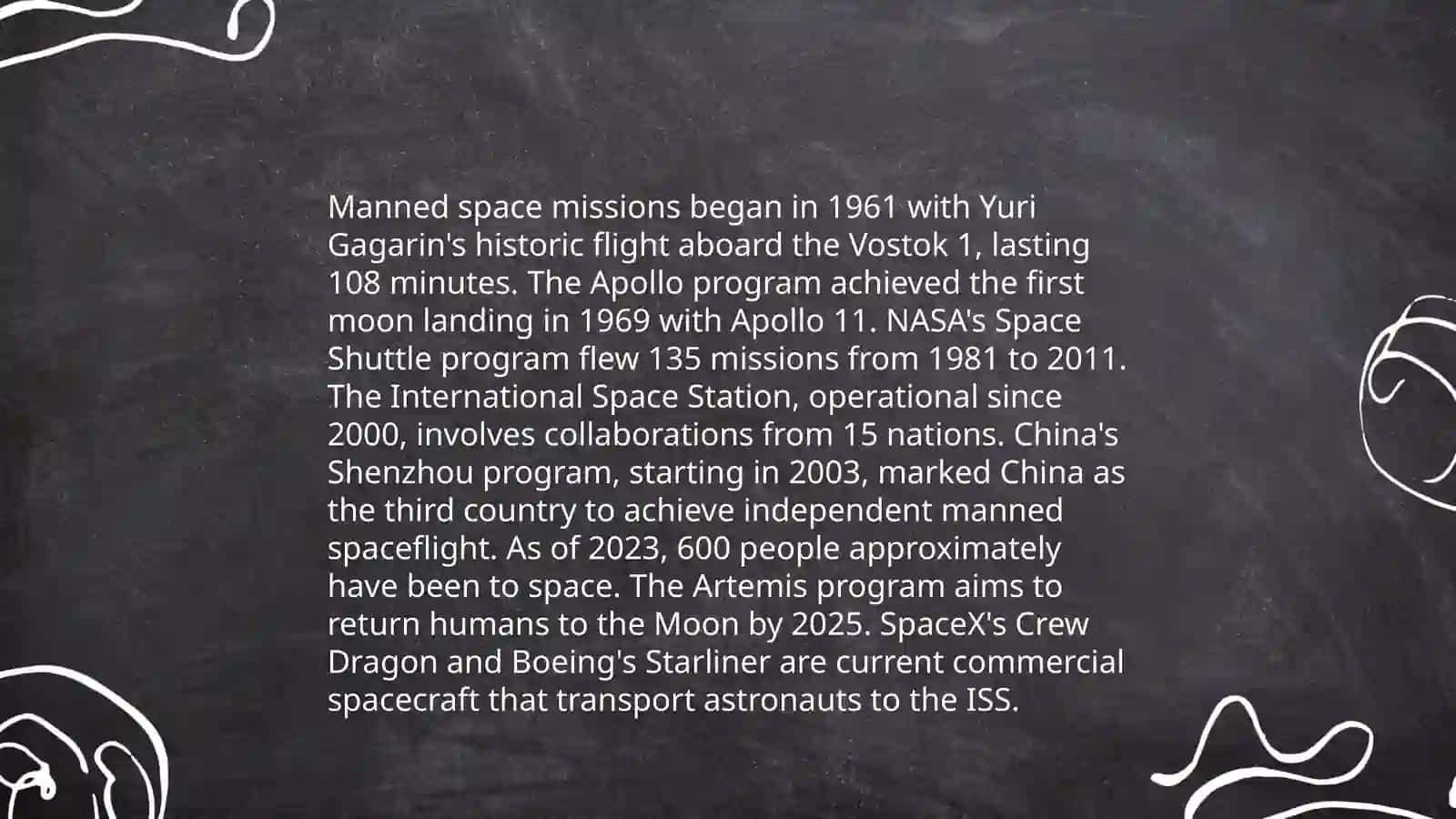 Manned space missions began in 1961 with Yuri Gagarin's historic flight aboard the Vostok 1, lasting 108 minutes. The Apollo program achieved the first moon landing in 1969 with Apollo 11. NASA's Space Shuttle program flew 135 missions from 1981 to 2011. The International Space Station, operational since 2000, involves collaborations from 15 nations. China's Shenzhou program, starting in 2003, marked China as the third country to achieve independent manned spaceflight. As of 2023, 600 people approximately have been to space. The Artemis program aims to return humans to the Moon by 2025. SpaceX's Crew Dragon and Boeing's Starliner are current commercial spacecraft that transport astronauts to the ISS.